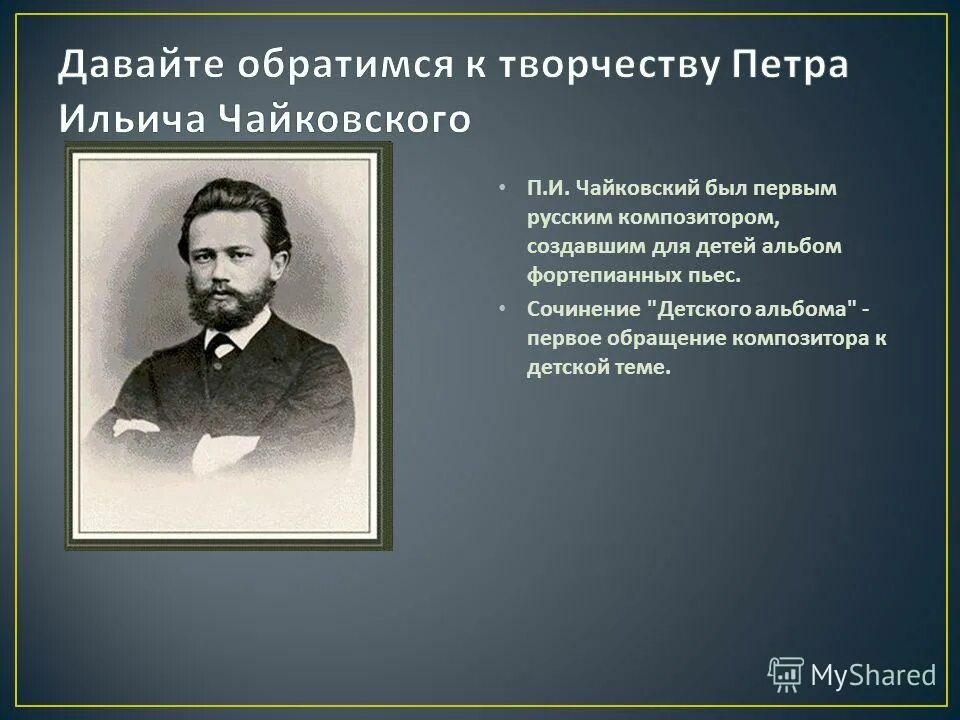 Давайте обратимся к творчеству Петра Ильича Чайковского

• П.И. Чайковский был первым русским композитором, создавшим для детей альбом фортепианных пьес.

• Сочинение "Детского альбома" - первое обращение композитора к детской теме.

MyShared